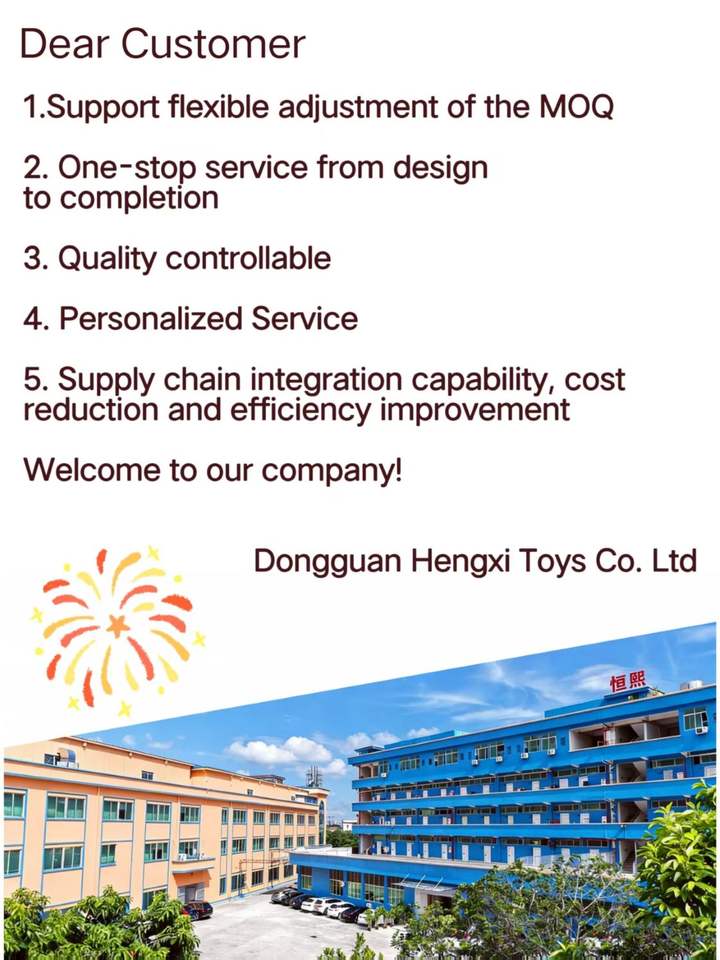 Dear Customer

1.Support flexible adjustment of the MOQ

2. One-stop service from design to completion

3. Quality controllable

4. Personalized Service

5. Supply chain integration capability, cost reduction and efficiency improvement

Welcome to our company!

Dongguan Hengxi Toys Co. Ltd

恒熙